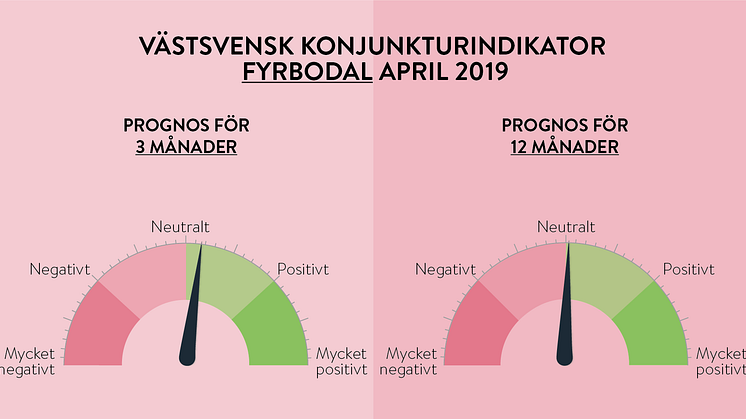 VÄSTSVENSK KONJUNKTURINDIKATOR
FYRBODAL APRIL 2019

PROGNOS FÖR
3 MÅNADER

Neutralt
Negativt
Positivt
Mycket negativt
Mycket positivt

PROGNOS FÖR
12 MÅNADER

Neutralt
Negativt
Positivt
Mycket negativt
Mycket positivt